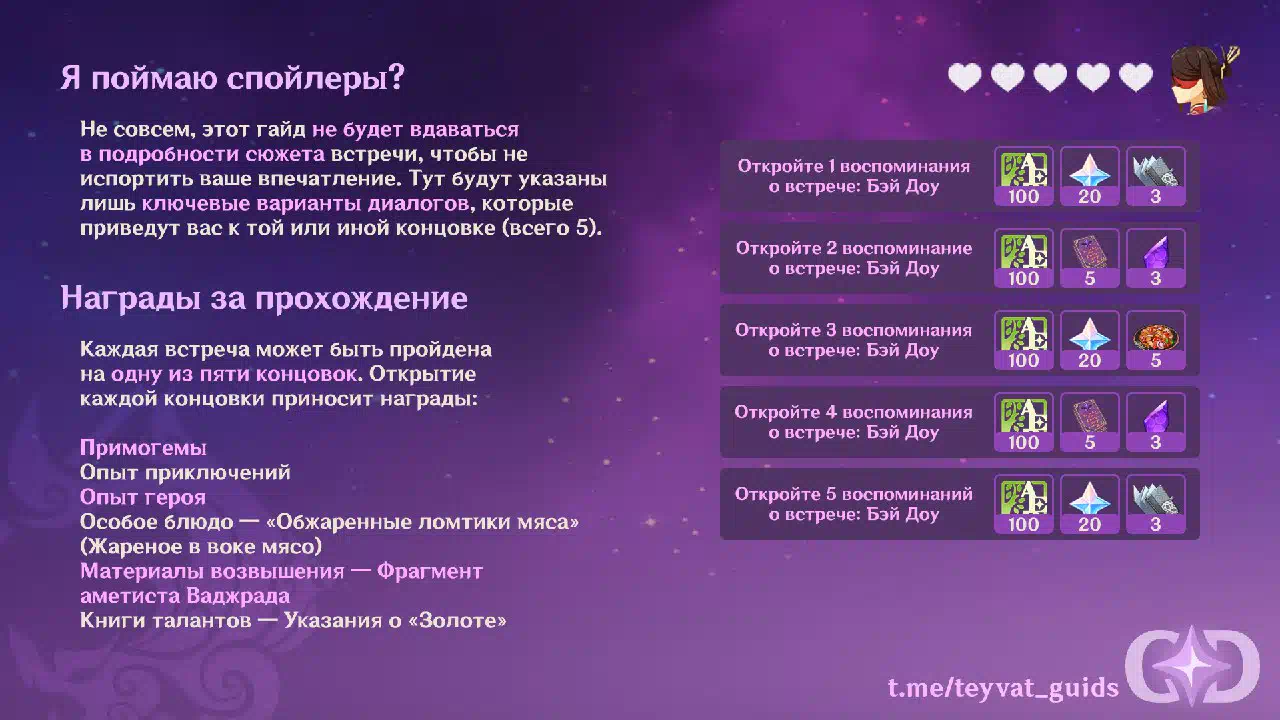 Я поймаю спойлеры?

Не совсем, этот гайд не будет вдаваться в подробности сюжета встречи, чтобы не испортить ваше впечатление. Тут будут указаны лишь ключевые варианты диалогов, которые приведут вас к той или иной концовке (всего 5).

Награды за прохождение

Каждая встреча может быть пройдена на одну из пяти концовок. Открытие каждой концовки приносит награды:

Примогемы
Опыт приключений
Опыт героя
Особое блюдо — «Обжаренные ломтики мяса» (Жареное в воке мясо)
Материалы возвышения — Фрагмент аметиста Ваджрада
Книги талантов — Указания о «Золоте»

Откройте 1 воспоминания о встрече: Бэй Доу
100 20 3

Откройте 2 воспоминание о встрече: Бэй Доу
100 5 3

Откройте 3 воспоминания о встрече: Бэй Доу
100 20 5

Откройте 4 воспоминания о встрече: Бэй Доу
100 5 3

Откройте 5 воспоминаний о встрече: Бэй Доу
100 20 3

t.me/teyvat_guids